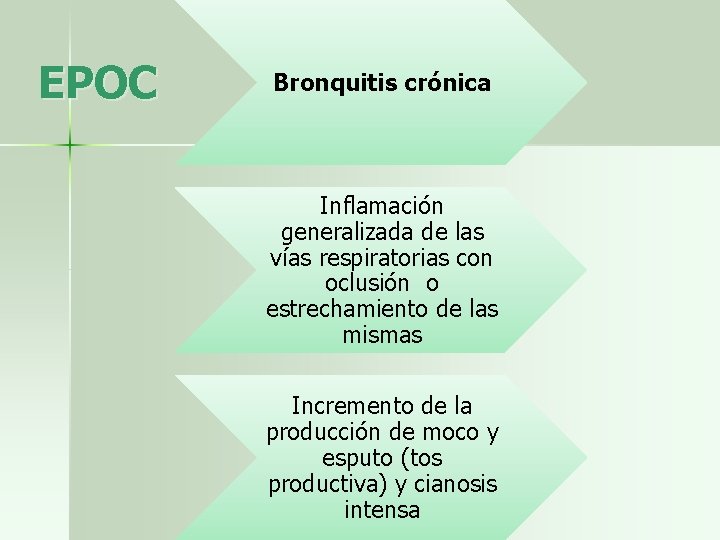 EPOC

Bronquitis crónica

Inflamación generalizada de las vías respiratorias con oclusión o estrechamiento de las mismas

Incremento de la producción de moco y esputo (tos productiva) y cianosis intensa